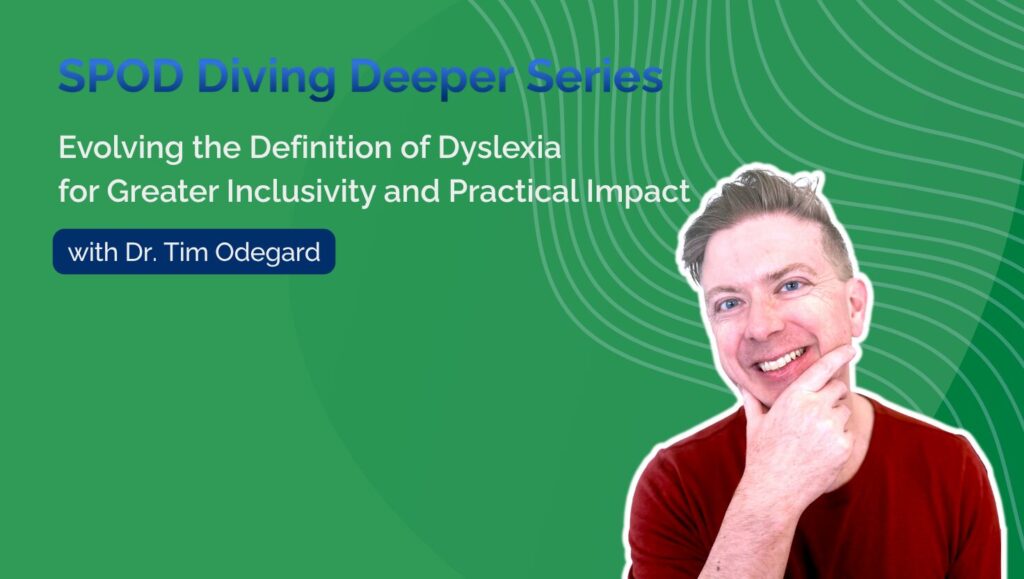 SPOD Diving Deeper Series

Evolving the Definition of Dyslexia for Greater Inclusivity and Practical Impact

with Dr. Tim Odegard